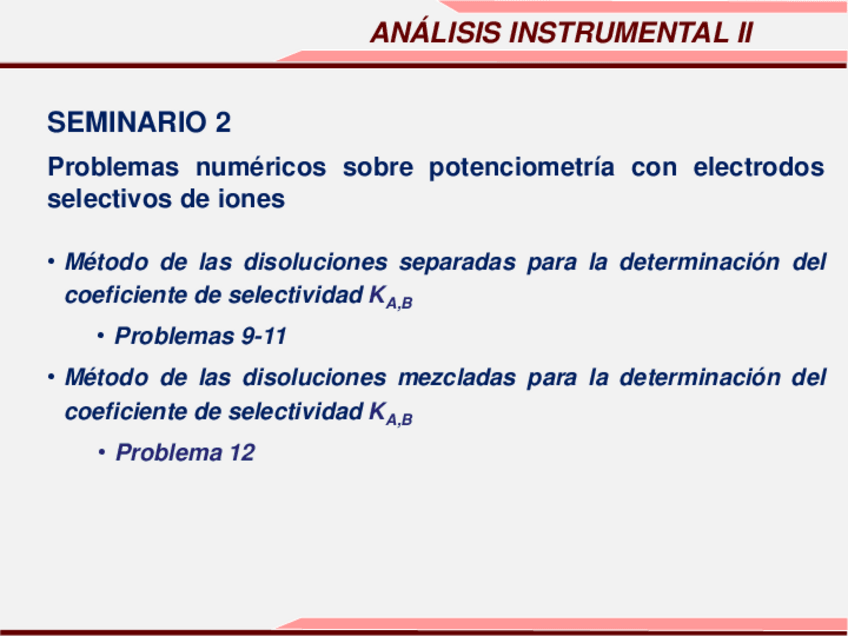 ANÁLISIS INSTRUMENTAL II

SEMINARIO 2

Problemas numéricos sobre potenciometría con electrodos selectivos de iones

• Método de las disoluciones separadas para la determinación del coeficiente de selectividad $K_{A,B}$

• Problemas 9-11

• Método de las disoluciones mezcladas para la determinación del coeficiente de selectividad $K_{A,B}$

• Problema 12